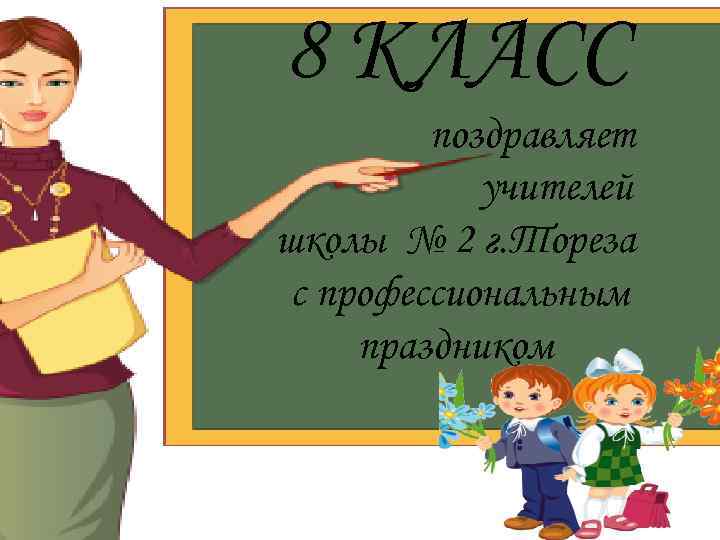 8 КЛАСС

поздравляет учителей школы № 2 г.Тореза с профессиональным праздником